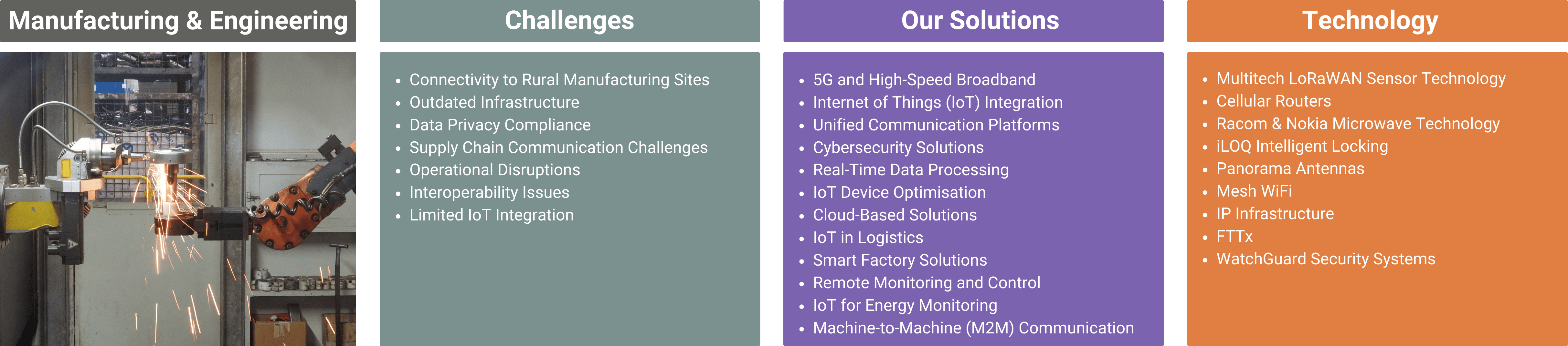 Manufacturing & Engineering

Challenges

- Connectivity to Rural Manufacturing Sites
- Outdated Infrastructure
- Data Privacy Compliance
- Supply Chain Communication Challenges
- Operational Disruptions
- Interoperability Issues
- Limited IoT Integration

Our Solutions

- 5G and High-Speed Broadband
- Internet of Things (IoT) Integration
- Unified Communication Platforms
- Cybersecurity Solutions
- Real-Time Data Processing
- IoT Device Optimisation
- Cloud-Based Solutions
- IoT in Logistics
- Smart Factory Solutions
- Remote Monitoring and Control
- IoT for Energy Monitoring
- Machine-to-Machine (M2M) Communication

Technology

- Multitech LoRaWAN Sensor Technology
- Cellular Routers
- Racom & Nokia Microwave Technology
- iLOQ Intelligent Locking
- Panorama Antennas
- Mesh WiFi
- IP Infrastructure
- FTTx
- WatchGuard Security Systems